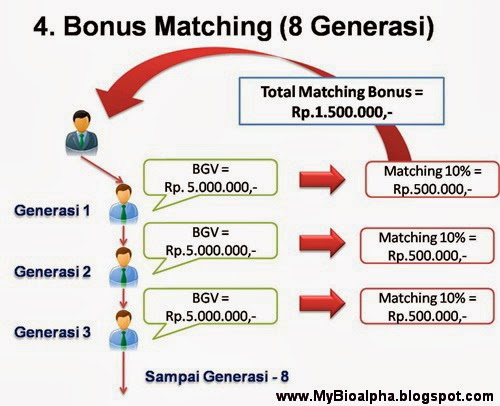 4. Bonus Matching (8 Generasi)

Total Matching Bonus = Rp.1.500.000,-

BGV = Rp. 5.000.000,-

Matching 10% = Rp.500.000,-

Generasi 1

BGV = Rp.5.000.000,-

Matching 10% = Rp.500.000,-

Generasi 2

BGV = Rp.5.000.000,-

Matching 10% = Rp.500.000,-

Generasi 3

Sampai Generasi - 8

www.MyBioalpha.blogspot.com